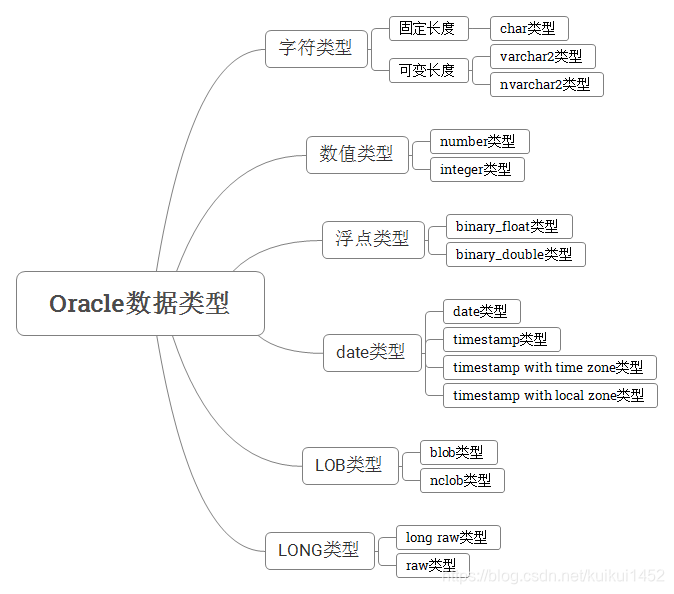 Oracle数据类型

字符类型
固定长度
char类型
可变长度
varchar2类型
nvarchar2类型

数值类型
number类型
integer类型

浮点类型
binary_float类型
binary_double类型

date类型
date类型
timestamp类型
timestamp with time zone类型
timestamp with local zone类型

LOB类型
blob类型
nclob类型

LONG类型
long raw类型
raw类型

https://blog.csdn.net/kuikui1452